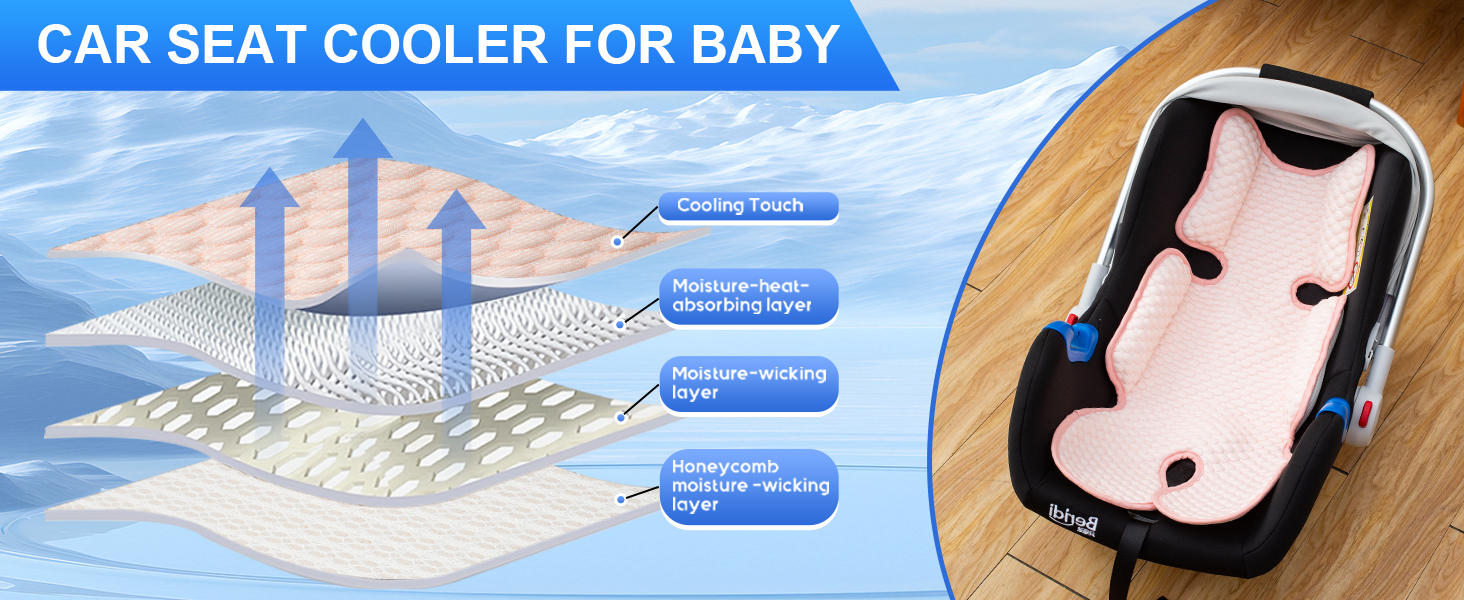 CAR SEAT COOLER FOR BABY

Cooling Touch

Moisture-heat-absorbing layer

Moisture-wicking layer

Honeycomb moisture -wicking layer

Beridi